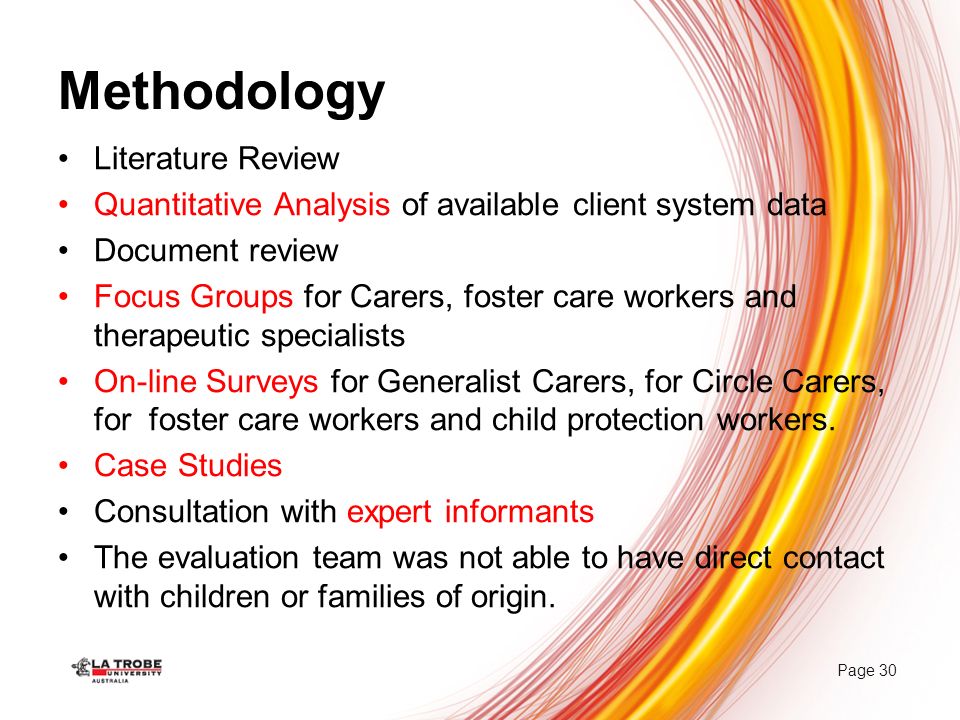 Methodology

• Literature Review
• Quantitative Analysis of available client system data
• Document review
• Focus Groups for Carers, foster care workers and therapeutic specialists
• On-line Surveys for Generalist Carers, for Circle Carers, for foster care workers and child protection workers.
• Case Studies
• Consultation with expert informants
• The evaluation team was not able to have direct contact with children or families of origin.

LA TROBE UNIVERSITY AUSTRALIA

Page 30